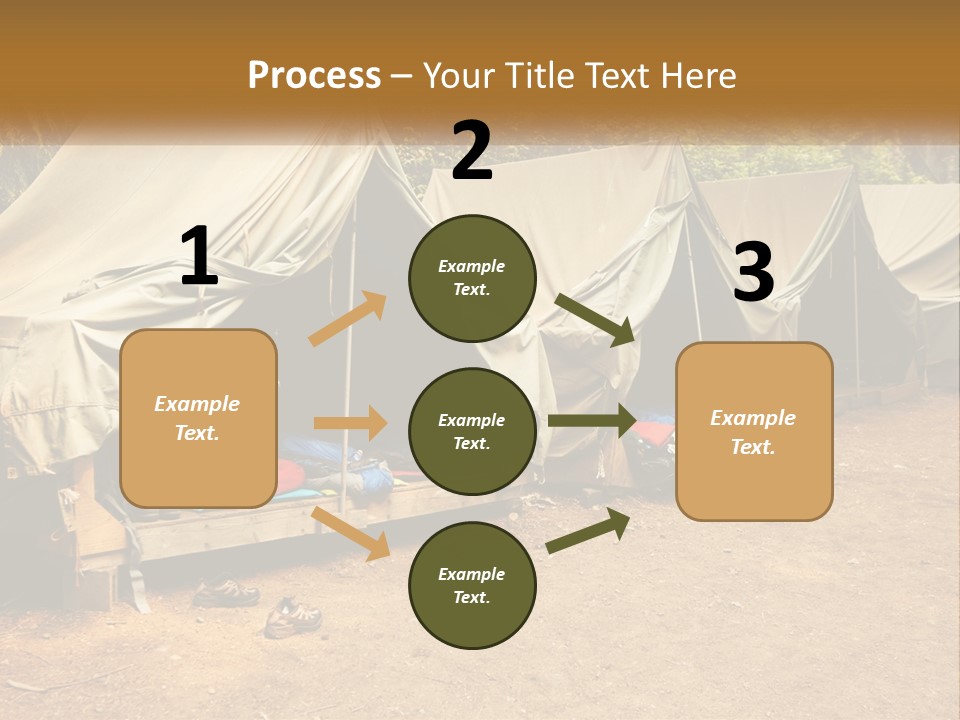 Process – Your Title Text Here

1

Example Text.

2

Example Text.

Example Text.

Example Text.

3

Example Text.